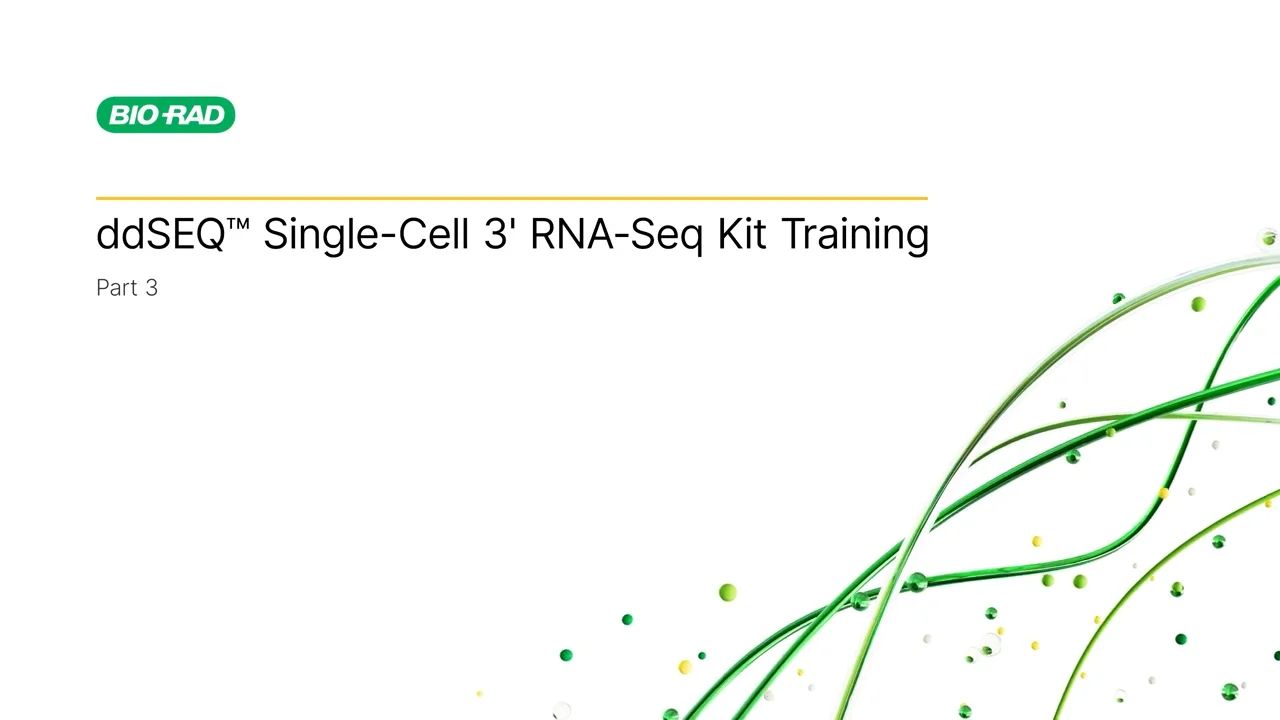 BIO-RAD

ddSEQ™ Single-Cell 3' RNA-Seq Kit Training

Part 3